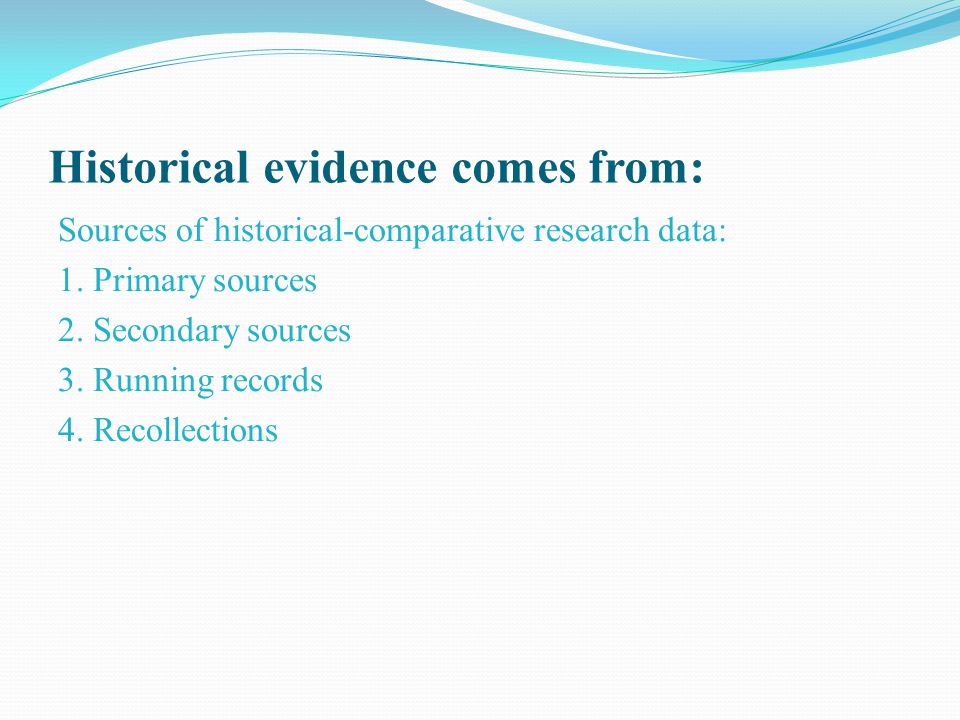 Historical evidence comes from:

Sources of historical-comparative research data:
1. Primary sources
2. Secondary sources
3. Running records
4. Recollections